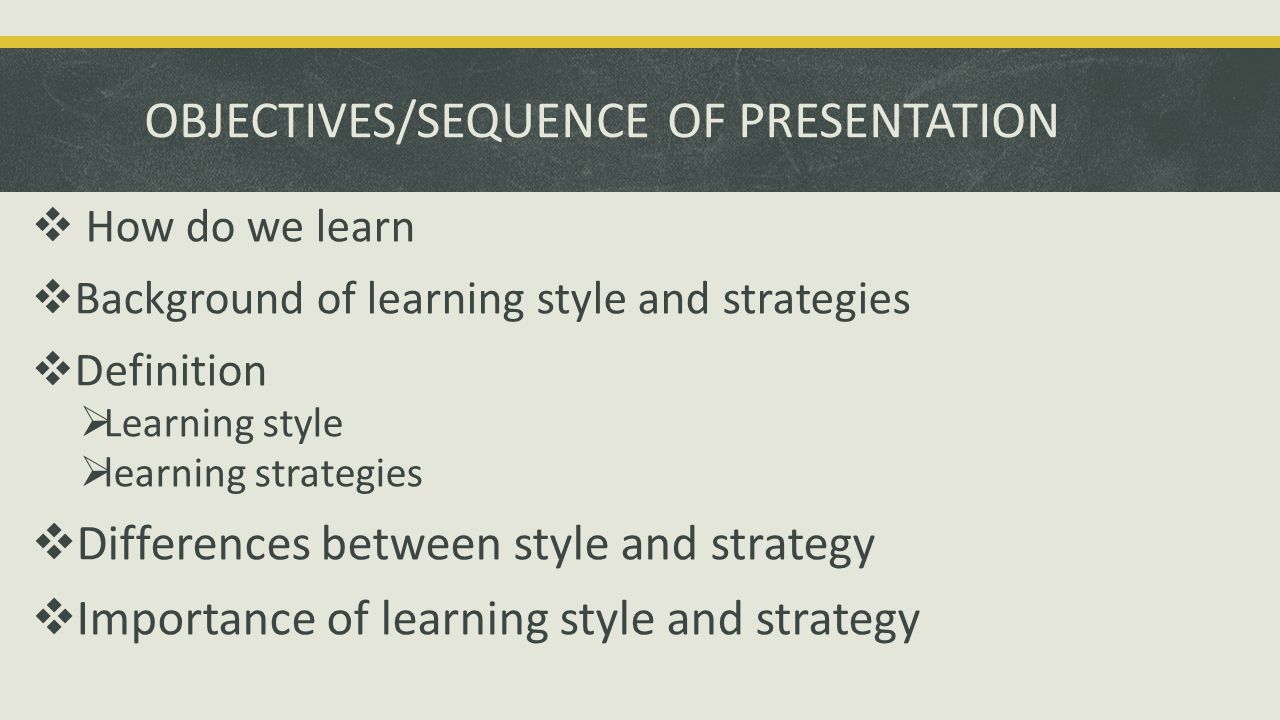 OBJECTIVES/SEQUENCE OF PRESENTATION

❖ How do we learn

❖ Background of learning style and strategies

❖ Definition

➢ Learning style

➢ learning strategies

❖ Differences between style and strategy

❖ Importance of learning style and strategy